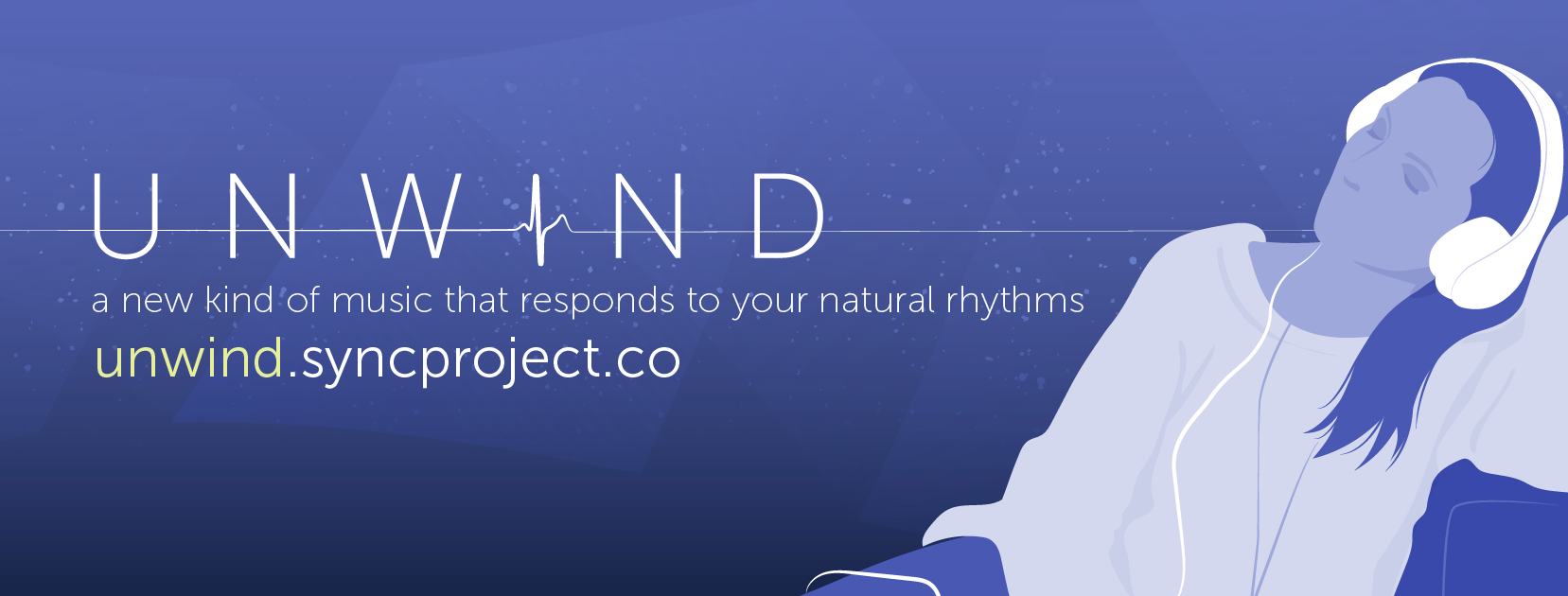 UNWIND

a new kind of music that responds to your natural rhythms

unwind.syncproject.co